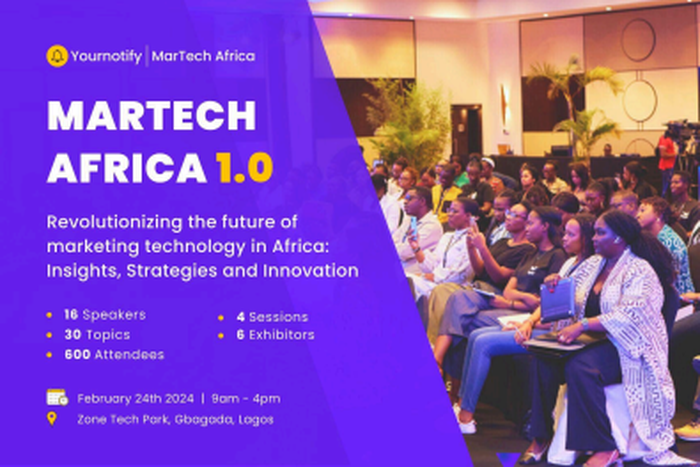 Yournotify | MarTech Africa

MARTECH AFRICA 1.0

Revolutionizing the future of marketing technology in Africa: Insights, Strategies and Innovation

- 16 Speakers
- 30 Topics
- 600 Attendees

- 4 Sessions
- 6 Exhibitors

February 24th 2024 | 9am - 4pm
Zone Tech Park, Gbagada, Lagos